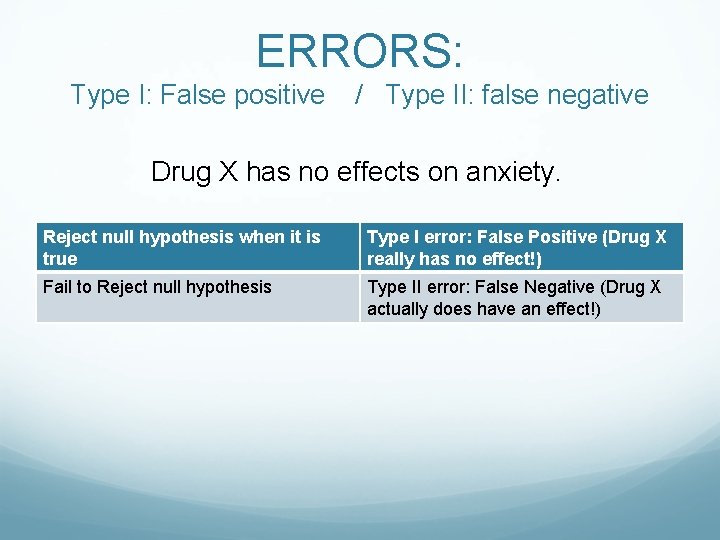 ERRORS:
Type I: False positive / Type II: false negative

Drug X has no effects on anxiety.

| Reject null hypothesis when it is true | Type I error: False Positive (Drug X really has no effect!) |
|---|---|
| Fail to Reject null hypothesis | Type II error: False Negative (Drug X actually does have an effect!) |